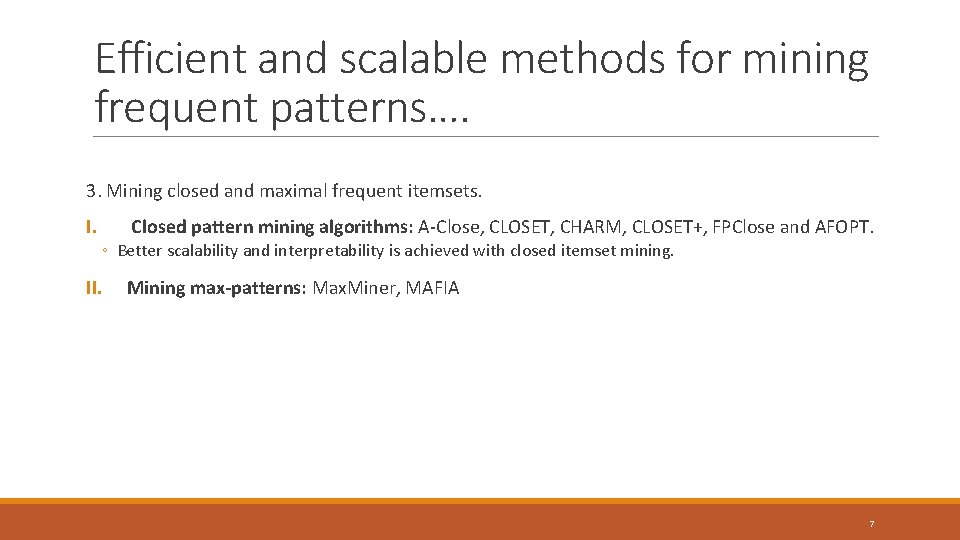 Efficient and scalable methods for mining frequent patterns….

3. Mining closed and maximal frequent itemsets.

I. Closed pattern mining algorithms: A-Close, CLOSET, CHARM, CLOSET+, FPClose and AFOPT.

◦ Better scalability and interpretability is achieved with closed itemset mining.

II. Mining max-patterns: Max.Miner, MAFIA

7